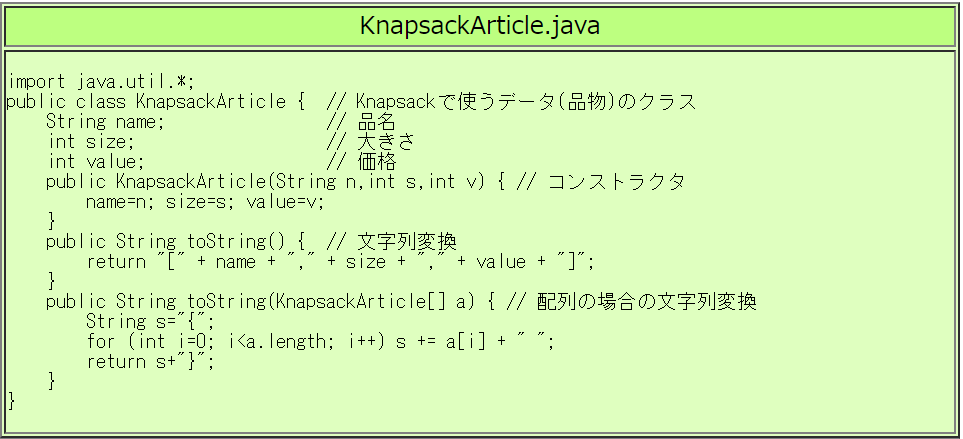 KnapsackArticle.java

import java.util.*;
public class KnapsackArticle { // Knapsackで使うデータ(品物)のクラス
    String name; // 品名
    int size; // 大きさ
    int value; // 価格
    public KnapsackArticle(String n,int s,int v) { // コンストラクタ
        name=n; size=s; value=v;
    }
    public String toString() { // 文字列変換
        return "[" + name + "," + size + "," + value + "]";
    }
    public String toString(KnapsackArticle[] a) { // 配列の場合の文字列変換
        String s="{";
        for (int i=0; i<a.length; i++) s += a[i] + " ";
        return s+"}";
    }
}